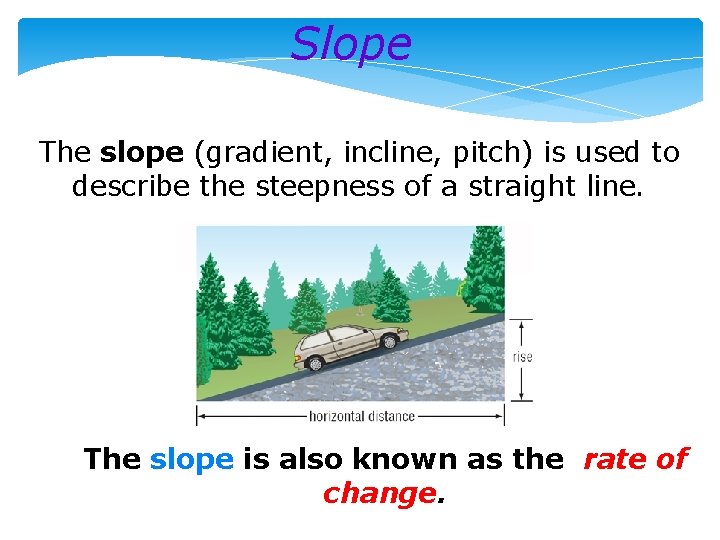 Slope

The slope (gradient, incline, pitch) is used to describe the steepness of a straight line.

rise

horizontal distance

The slope is also known as the rate of change.